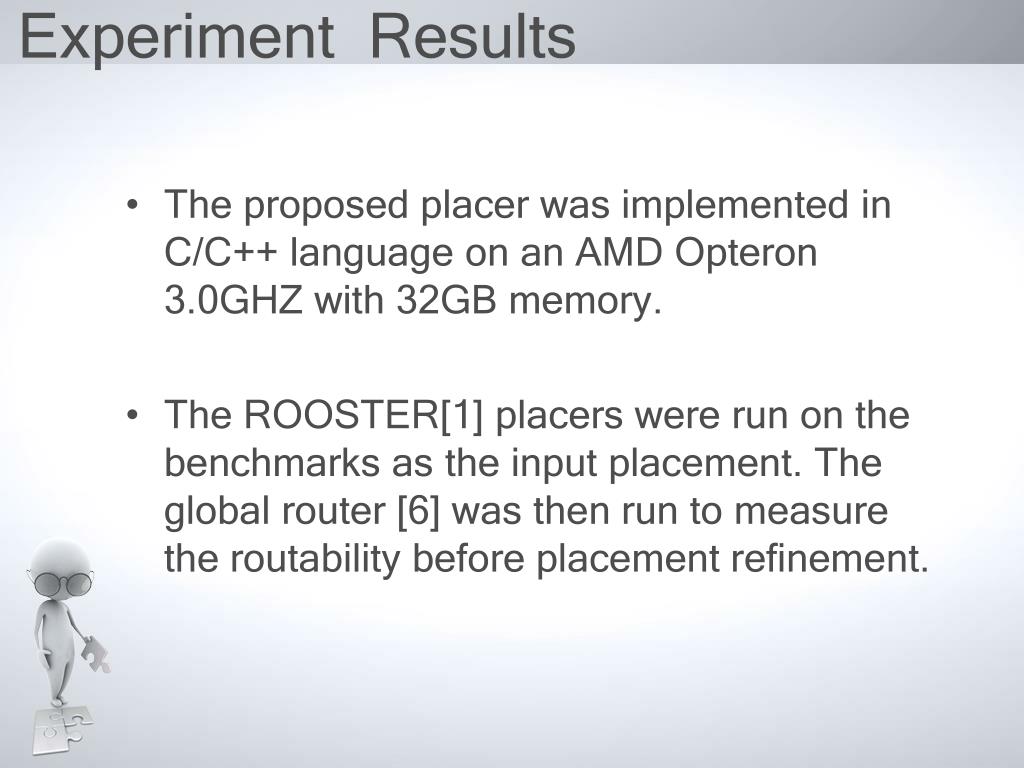 Experiment Results

• The proposed placer was implemented in C/C++ language on an AMD Opteron 3.0GHZ with 32GB memory.

• The ROOSTER[1] placers were run on the benchmarks as the input placement. The global router [6] was then run to measure the routability before placement refinement.